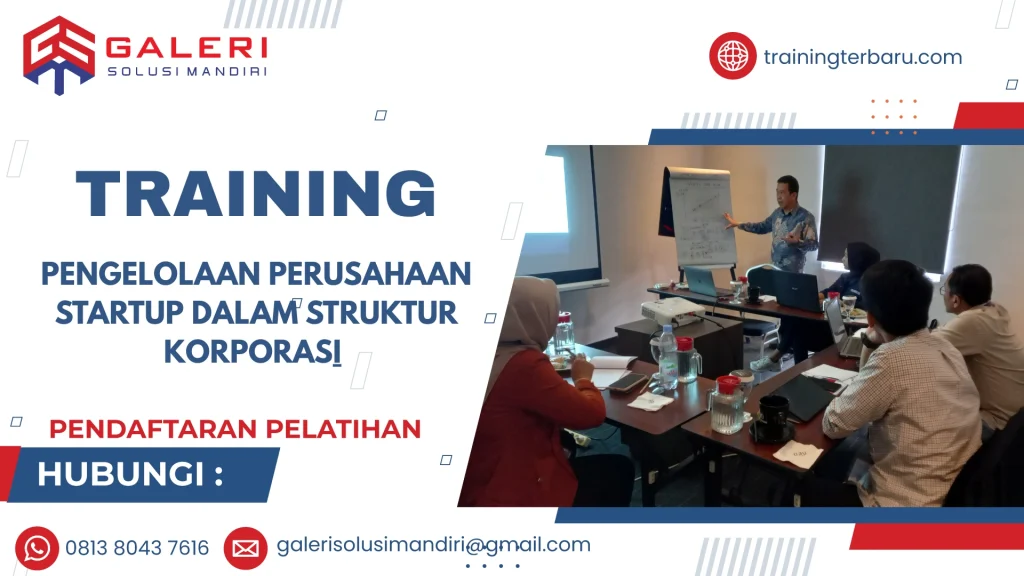 GALERI
SOLUSI MANDIRI

trainingterbaru.com

TRAINING

PENGELOLAAN PERUSAHAAN STARTUP DALAM STRUKTUR KORPORASI

PENDAFTARAN PELATIHAN

HUBUNGI :

0813 8043 7616

galerisolusimandiri@gmail.com